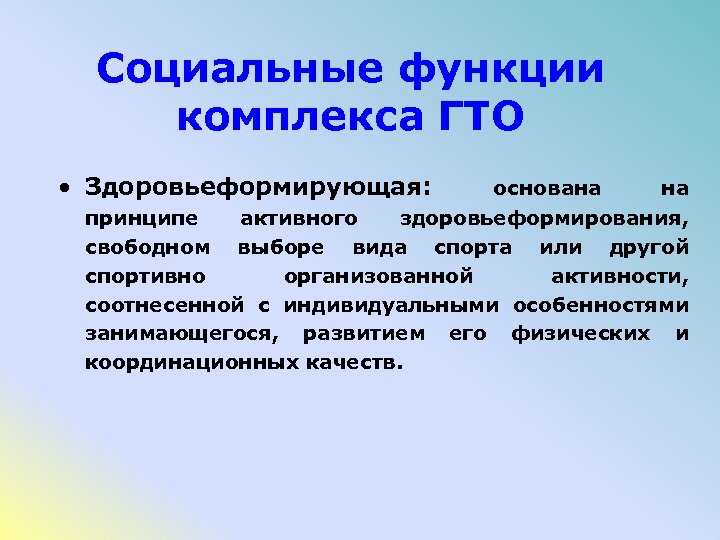 Социальные функции комплекса ГТО

• Здоровьеформирующая: основана на принципе активного здоровьеформирования, свободном выборе вида спорта или другой спортивно организованной активности, соотнесенной с индивидуальными особенностями занимающегося, развитием его физических и координационных качеств.